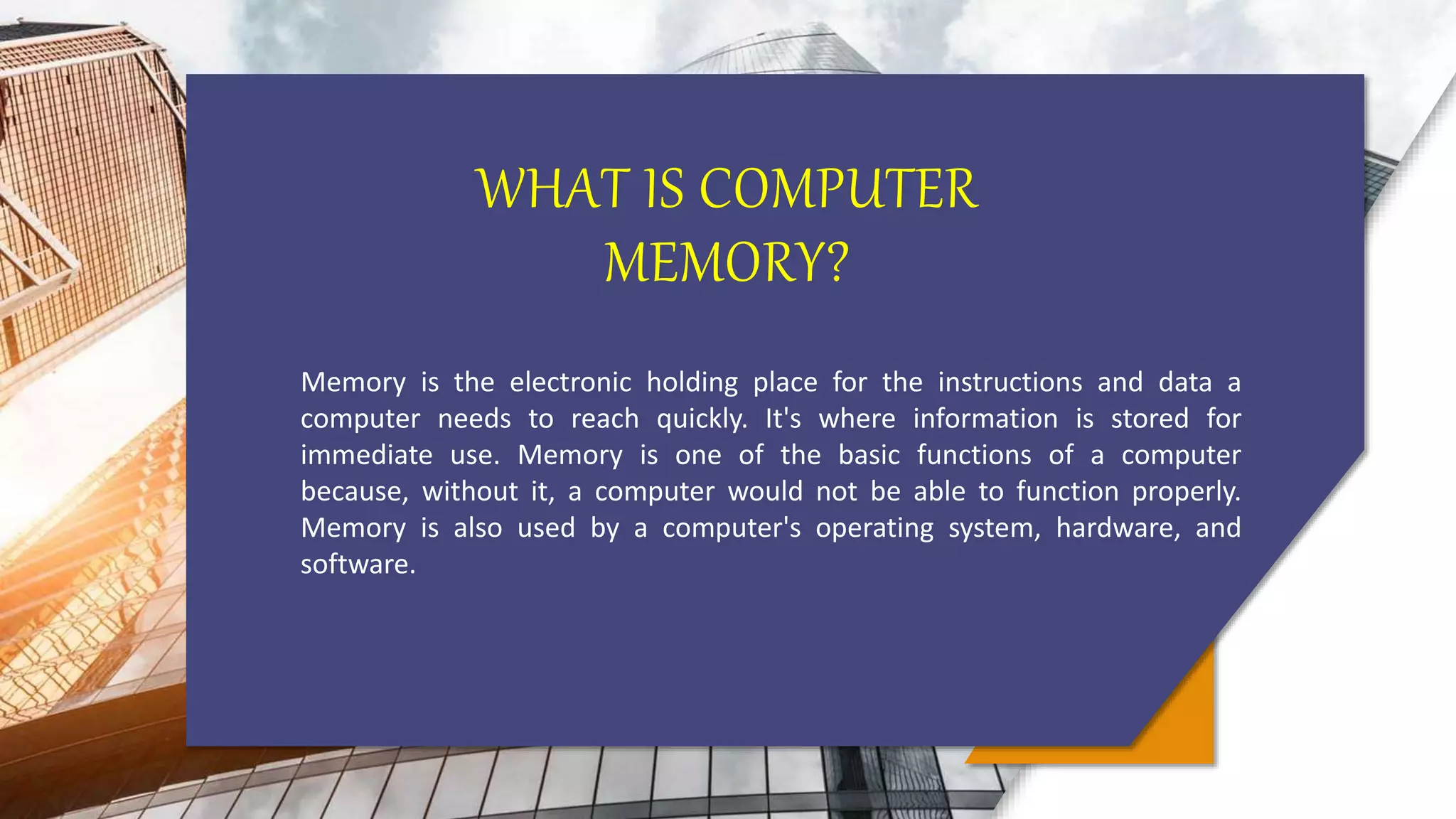 WHAT IS COMPUTER MEMORY?

Memory is the electronic holding place for the instructions and data a computer needs to reach quickly. It's where information is stored for immediate use. Memory is one of the basic functions of a computer because, without it, a computer would not be able to function properly. Memory is also used by a computer's operating system, hardware, and software.